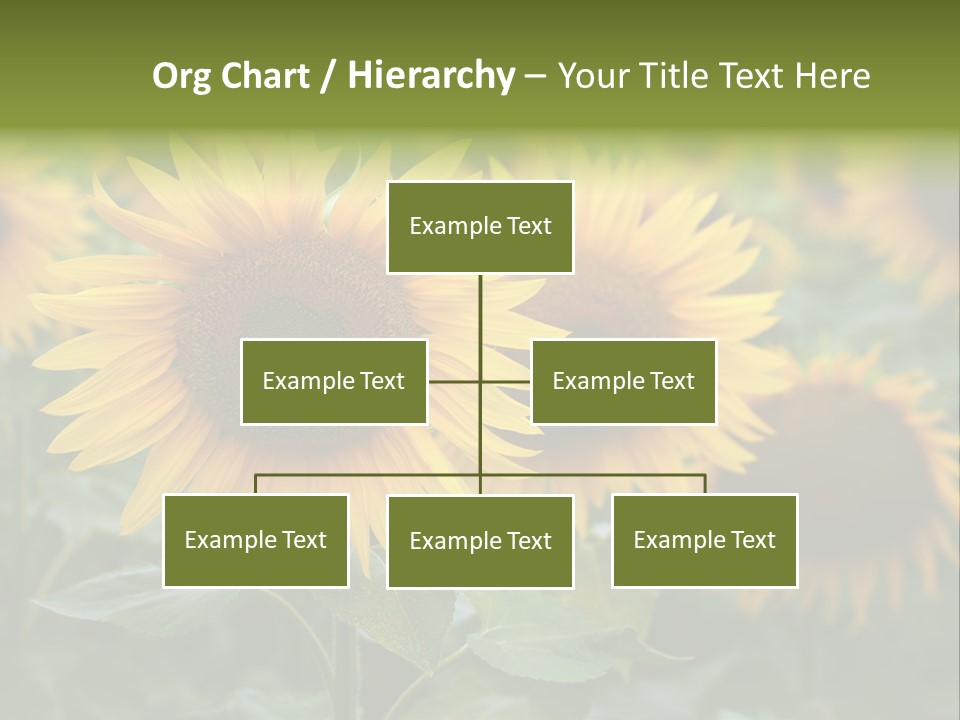 Org Chart / Hierarchy – Your Title Text Here

Example Text

Example Text

Example Text

Example Text

Example Text

Example Text